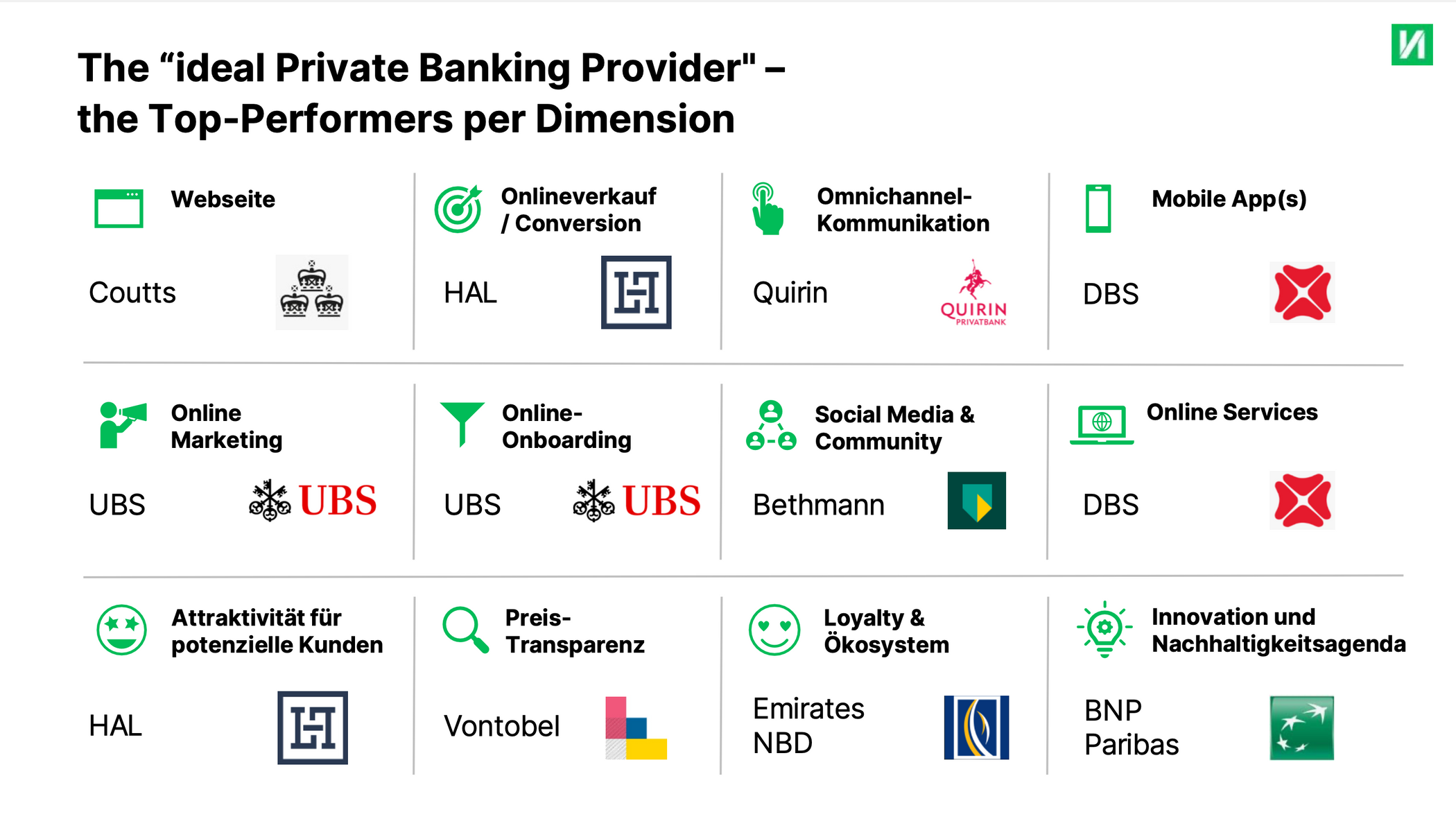 The “ideal Private Banking Provider" –
the Top-Performers per Dimension

Webseite

Coutts

Onlineverkauf / Conversion

HAL

Omnichannel-Kommunikation

Quirin

QUIRIN
PRIVATBANK

Mobile App(s)

DBS

Online Marketing

UBS

UBS

Online-Onboarding

UBS

UBS

Social Media & Community

Bethmann

Online Services

DBS

Attraktivität für potenzielle Kunden

HAL

Preis-Transparenz

Vontobel

Loyalty & Ökosystem

Emirates NBD

Innovation und Nachhaltigkeitsagenda

BNP Paribas